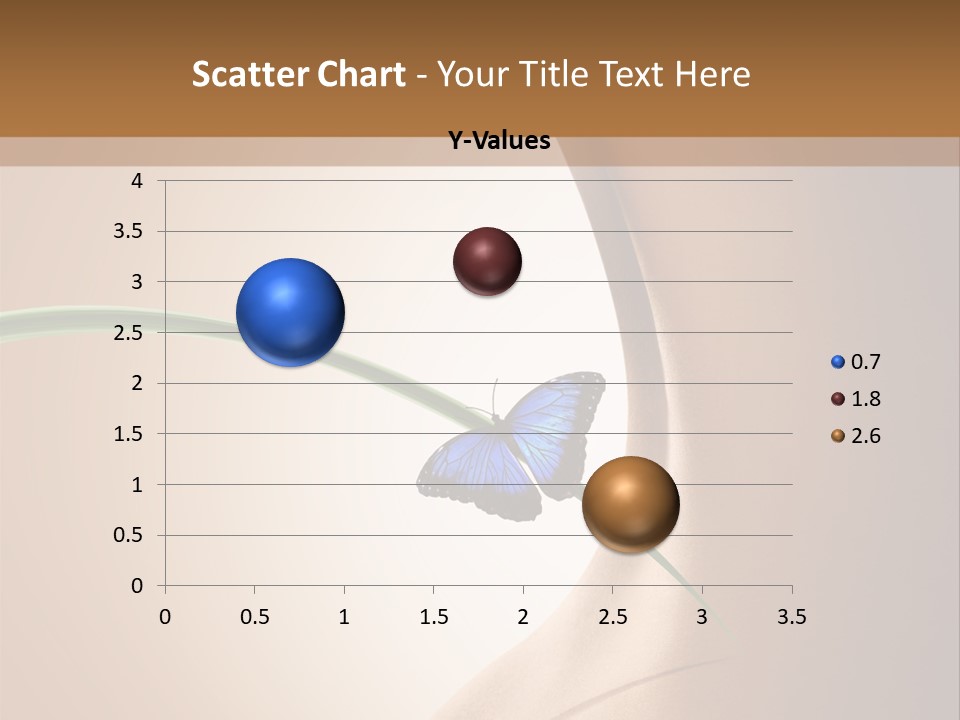 Scatter Chart - Your Title Text Here

Y-Values

4
3.5
3
2.5
2
1.5
1
0.5
0

0 0.5 1 1.5 2 2.5 3 3.5

0.7
1.8
2.6